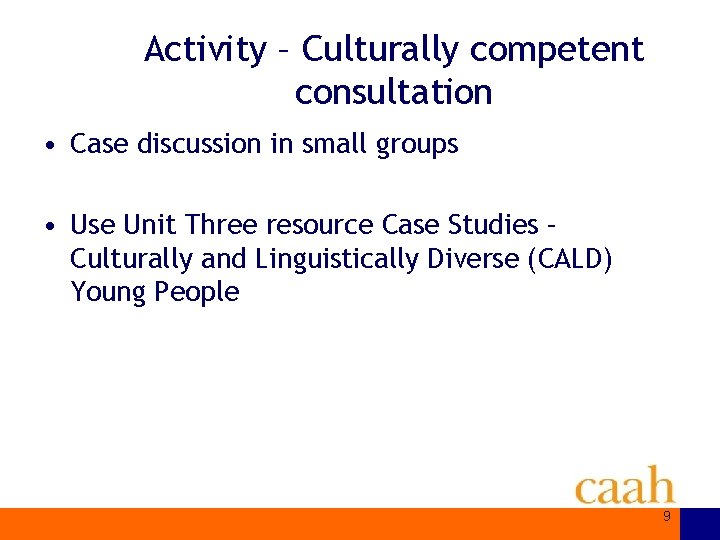 Activity – Culturally competent consultation

• Case discussion in small groups

• Use Unit Three resource Case Studies – Culturally and Linguistically Diverse (CALD) Young People

caah

9